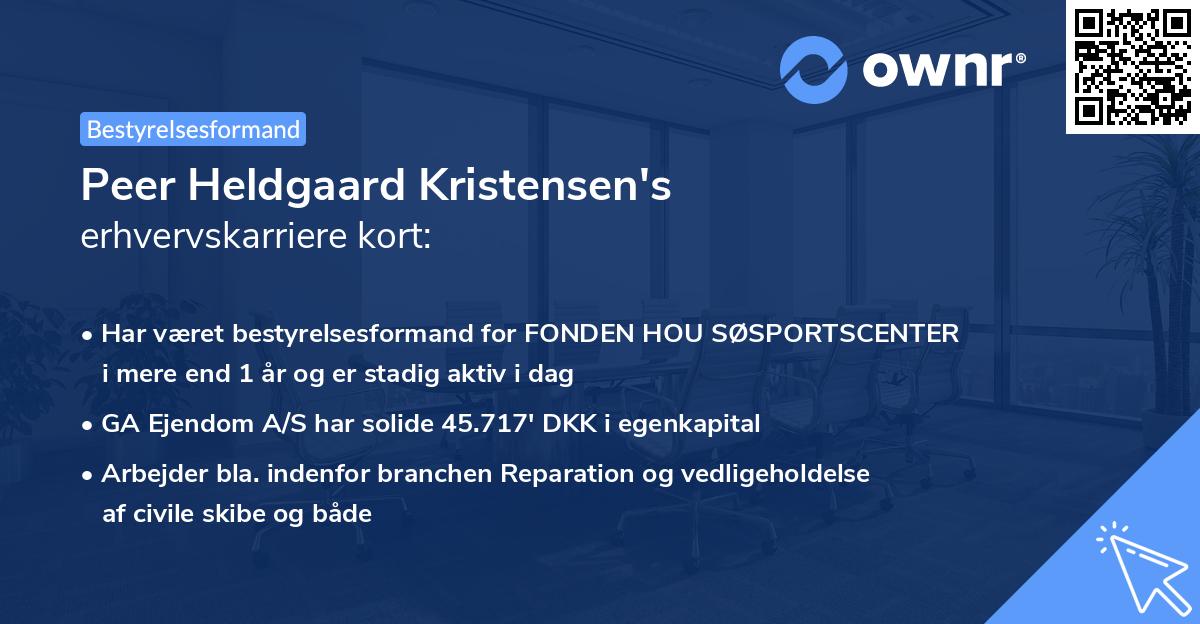 ownr®

Bestyrelsesformand

Peer Heldgaard Kristensen's
erhvervskarriere kort:

• Har været bestyrelsesformand for FONDEN HOU SØSPORTSCENTER i mere end 1 år og er stadig aktiv i dag

• GA Ejendom A/S har solide 45.717' DKK i egenkapital

• Arbejder bla. indenfor branchen Reparation og vedligeholdelse af civile skibe og både